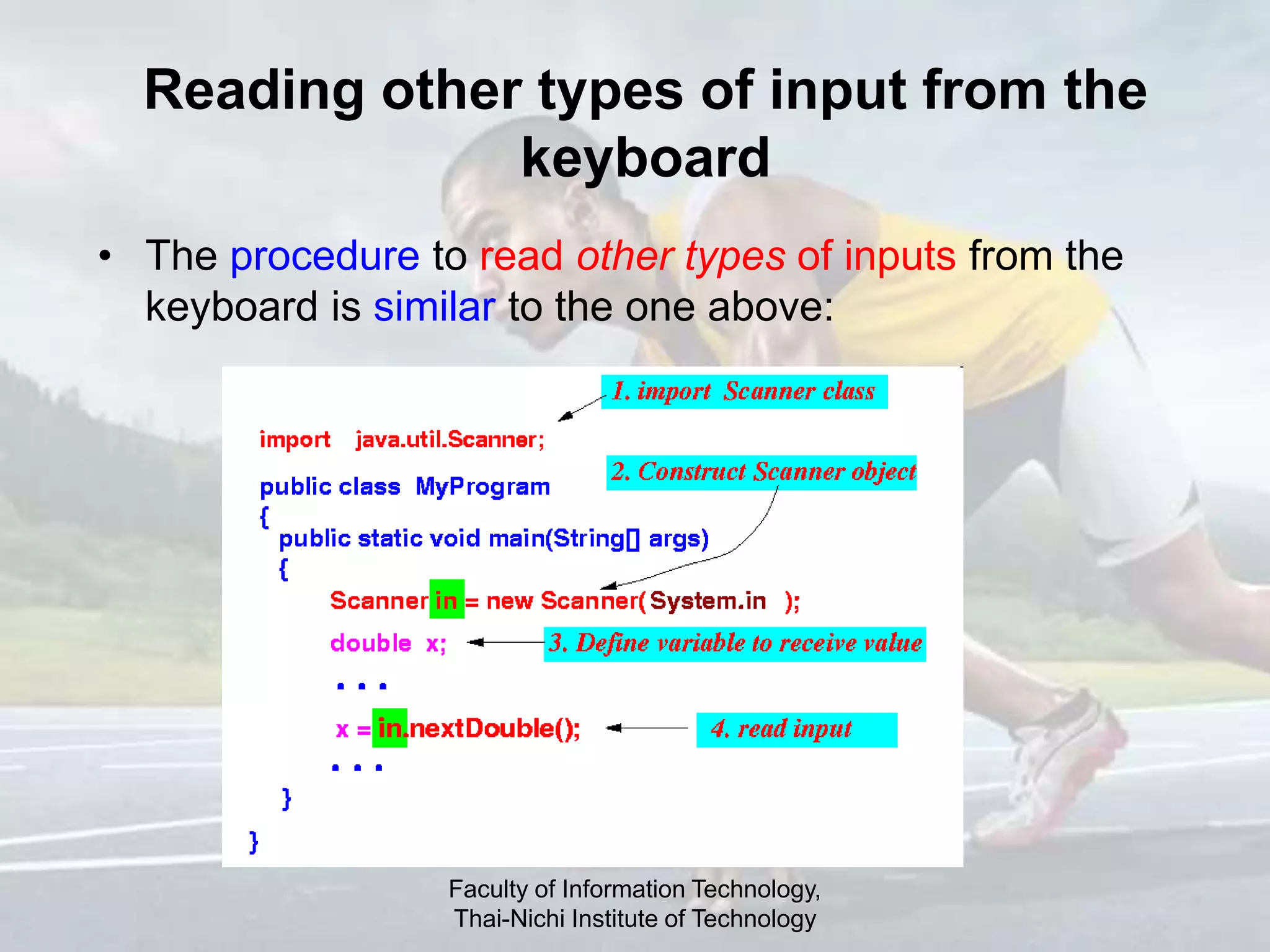 Reading other types of input from the keyboard

• The procedure to read other types of inputs from the keyboard is similar to the one above:

1. import Scanner class

import java.util.Scanner;

2. Construct Scanner object

public class MyProgram
{
public static void main(String[] args)
{
Scanner in = new Scanner( System.in );
double x;

3. Define variable to receive value

. . .
x = in.nextDouble();

4. read input

. . .
}
}

Faculty of Information Technology,
Thai-Nichi Institute of Technology